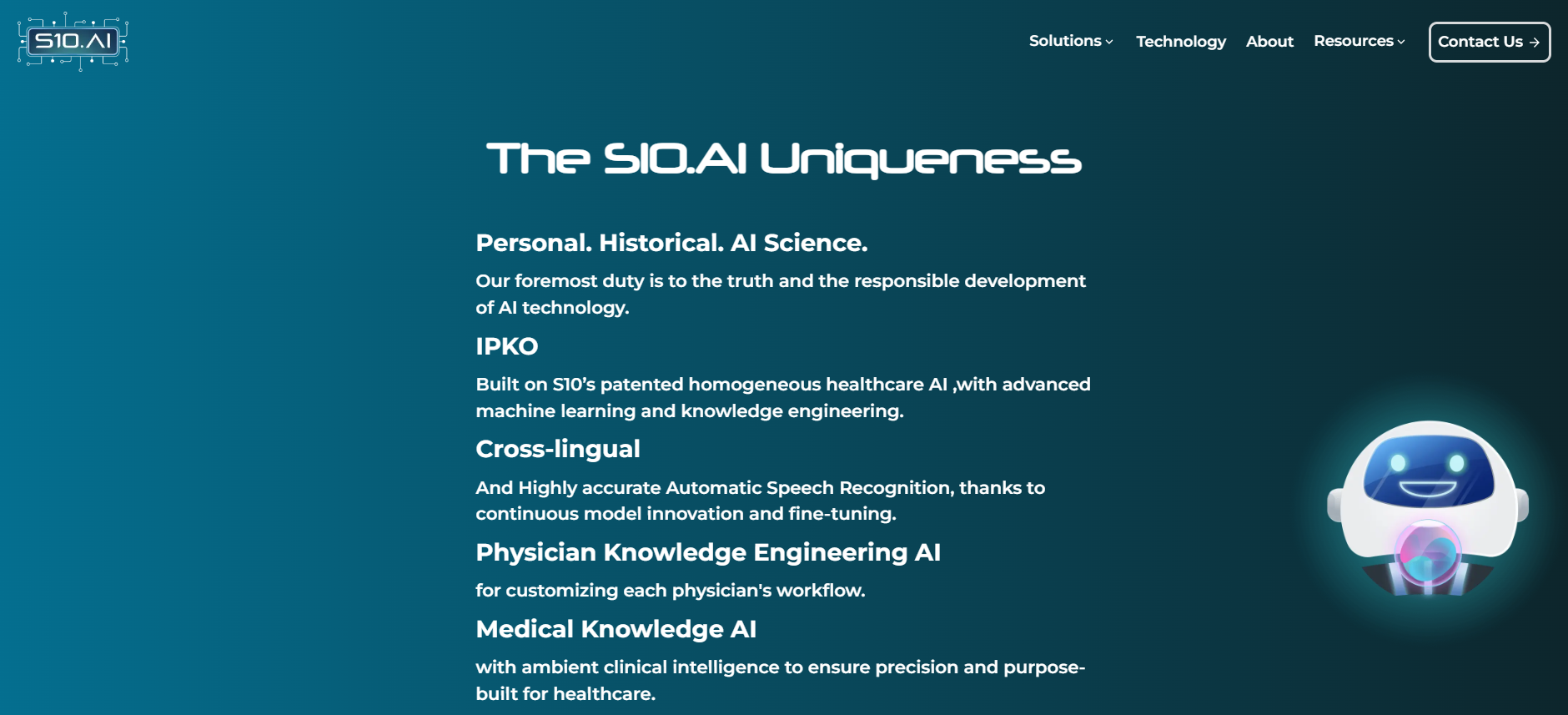 S10.AI

Solutions Technology About Resources Contact Us →

The S10.AI Uniqueness

Personal. Historical. AI Science.

Our foremost duty is to the truth and the responsible development of AI technology.

IPKO

Built on S10's patented homogeneous healthcare AI ,with advanced machine learning and knowledge engineering.

Cross-lingual

And Highly accurate Automatic Speech Recognition, thanks to continuous model innovation and fine-tuning.

Physician Knowledge Engineering AI

for customizing each physician's workflow.

Medical Knowledge AI

with ambient clinical intelligence to ensure precision and purpose-built for healthcare.